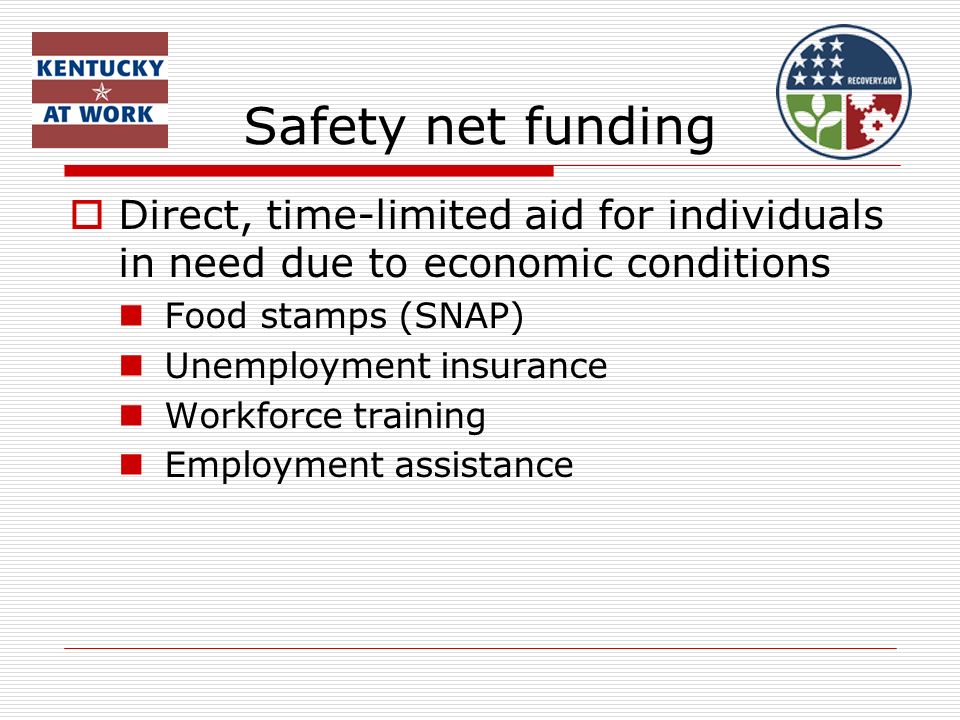 KENTUCKY
AT WORK

RECOVERY.GOV

Safety net funding

Direct, time-limited aid for individuals in need due to economic conditions

Food stamps (SNAP)

Unemployment insurance

Workforce training

Employment assistance